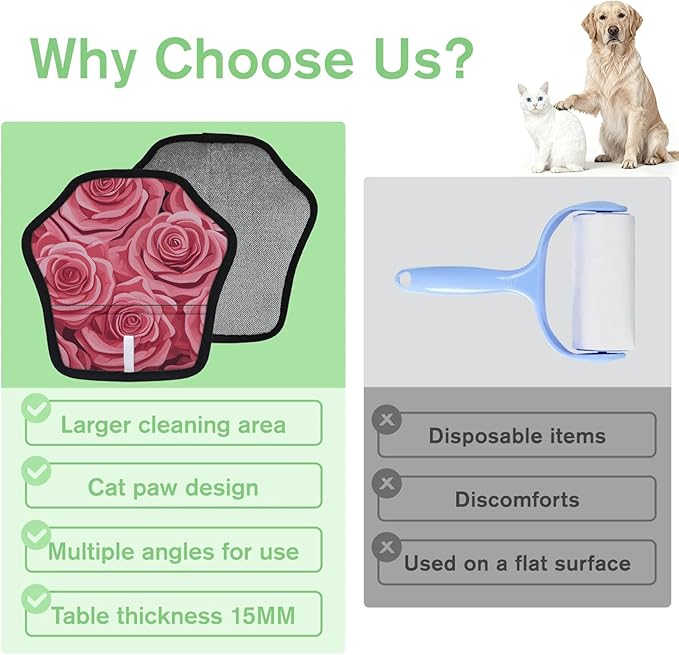 Why Choose Us?

Larger cleaning area

Cat paw design

Multiple angles for use

Table thickness 15MM

Disposable items

Discomforts

Used on a flat surface